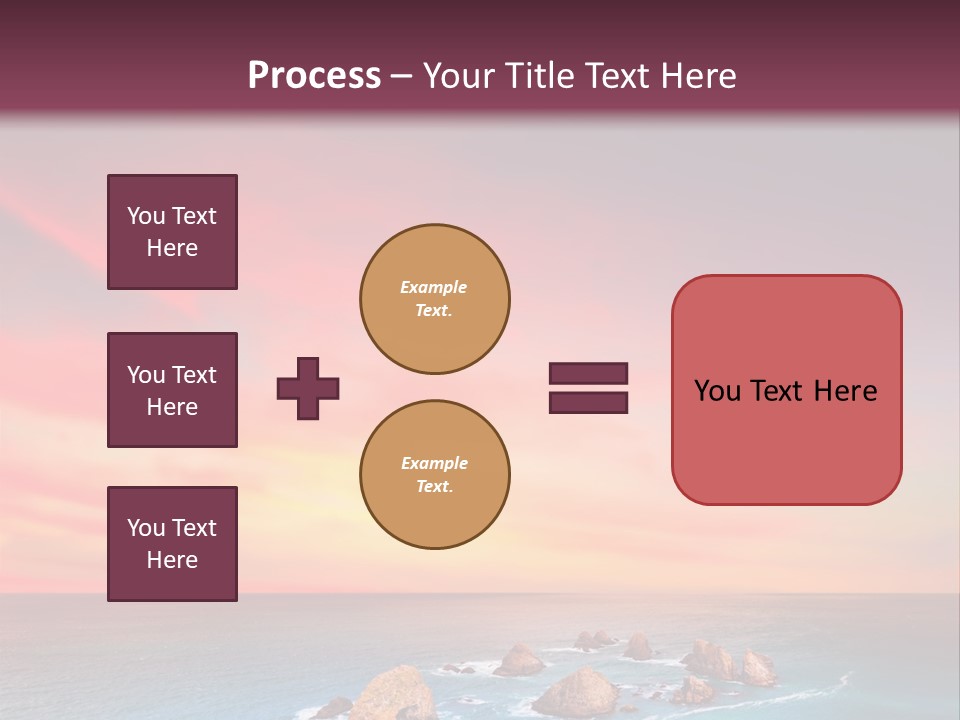 Process – Your Title Text Here

You Text Here

You Text Here

You Text Here

Example Text.

Example Text.

You Text Here